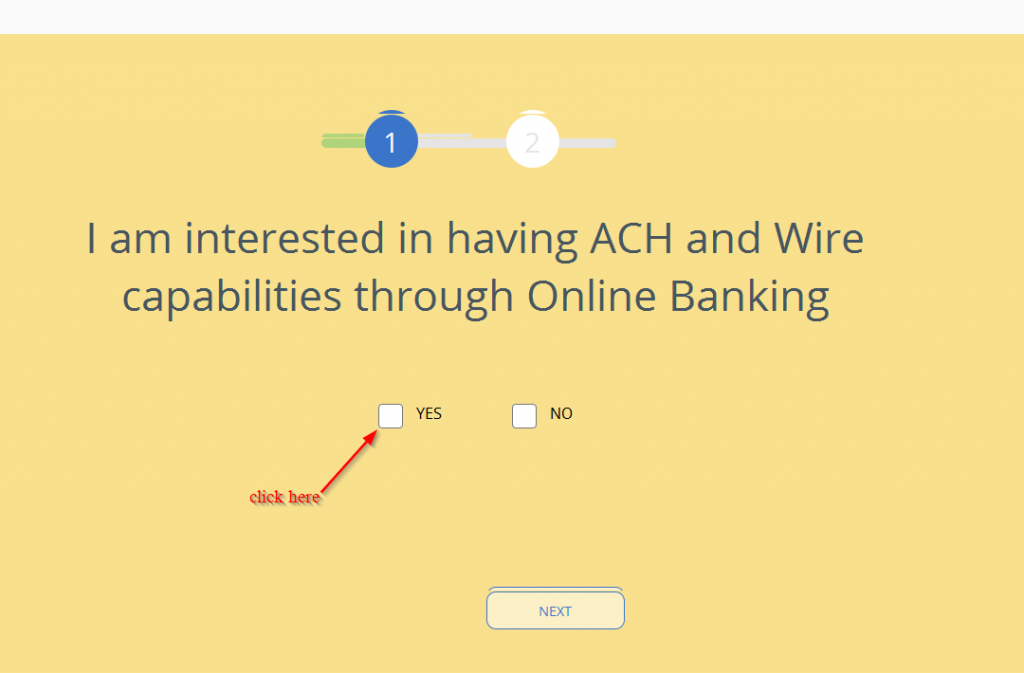 1 2

I am interested in having ACH and Wire capabilities through Online Banking

YES NO

click here

NEXT